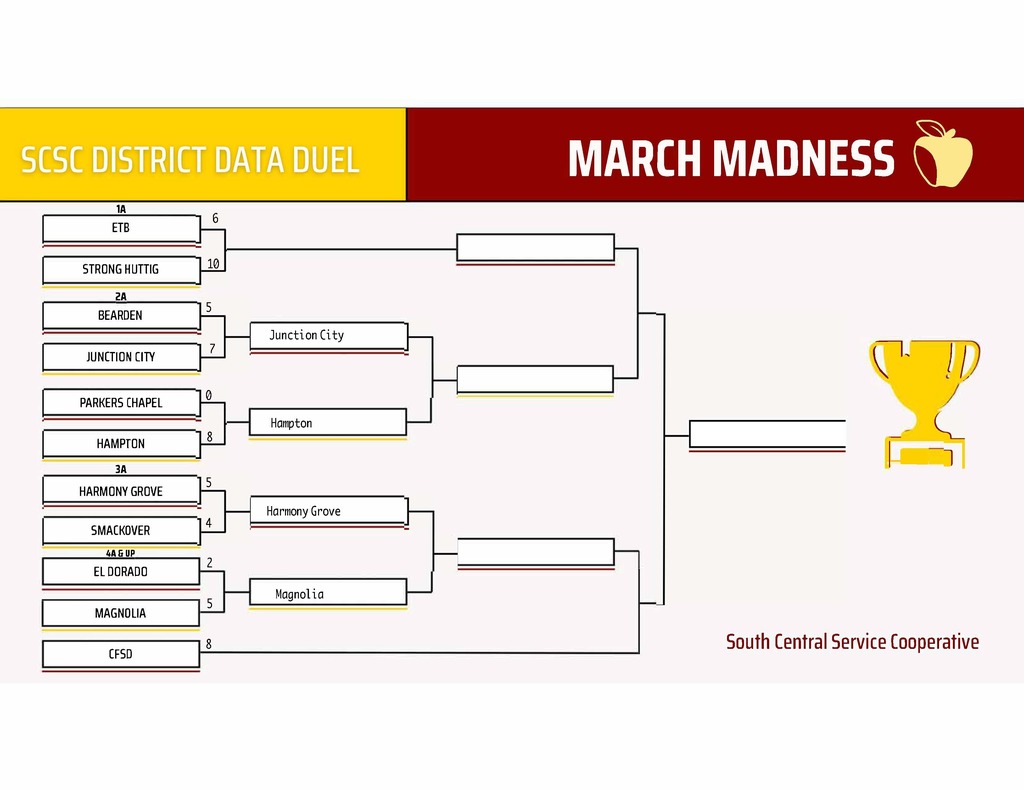 SCSC DISTRICT DATA DUEL

MARCH MADNESS

1A
ETB
6
STRONG HUTTIG
10

2A
BEARDEN
5
JUNCTION CITY
7
PARKERS CHAPEL
0
HAMPTON
8

3A
HARMONY GROVE
5
SMACKOVER
4

4A & UP
EL DORADO
2
MAGNOLIA
5
CFSD
8

Junction City
Hampton
Harmony Grove
Magnolia

South Central Service Cooperative